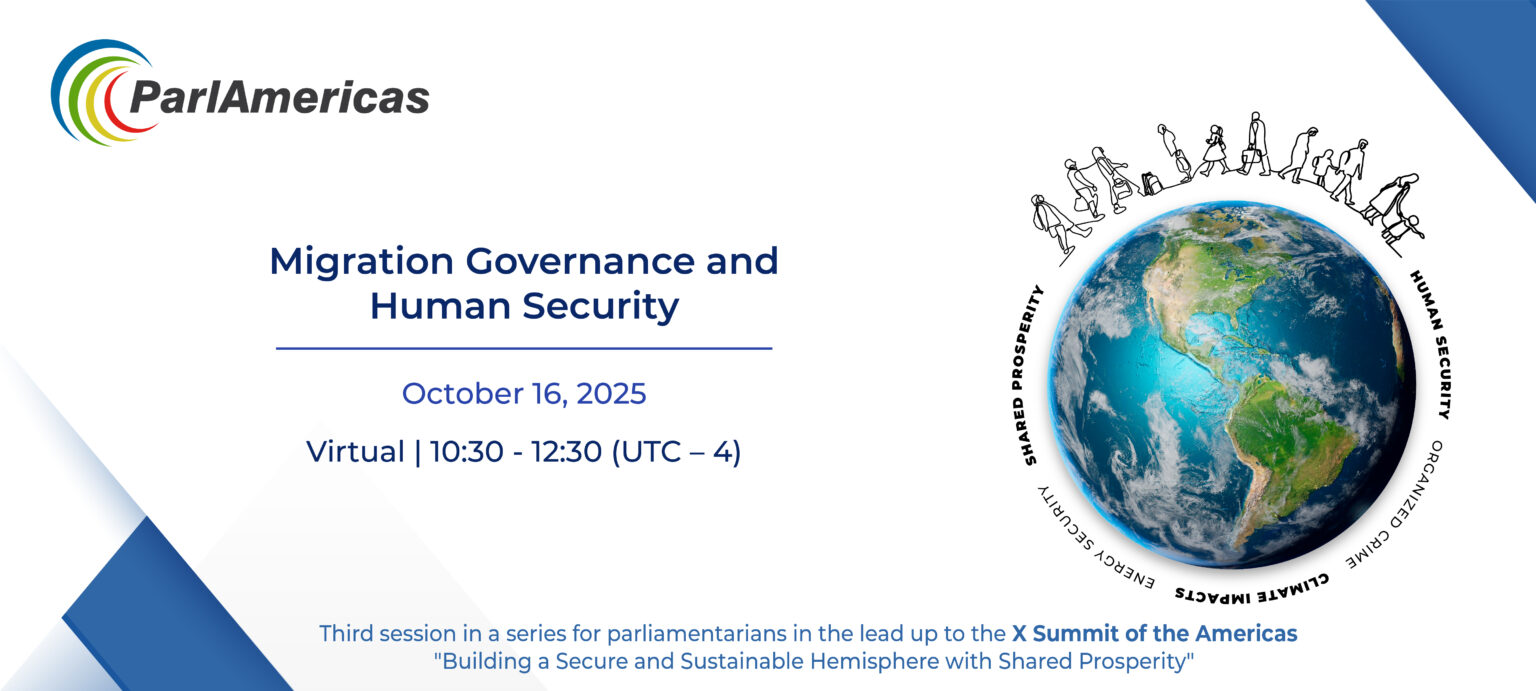 ParlAmericas

Migration Governance and Human Security

October 16, 2025

Virtual | 10:30 - 12:30 (UTC – 4)

SHARED PROSPERITY
HUMAN SECURITY
ORGANIZED CRIME
CLIMATE IMPACTS
ENERGY SECURITY

Third session in a series for parliamentarians in the lead up to the X Summit of the Americas
"Building a Secure and Sustainable Hemisphere with Shared Prosperity"